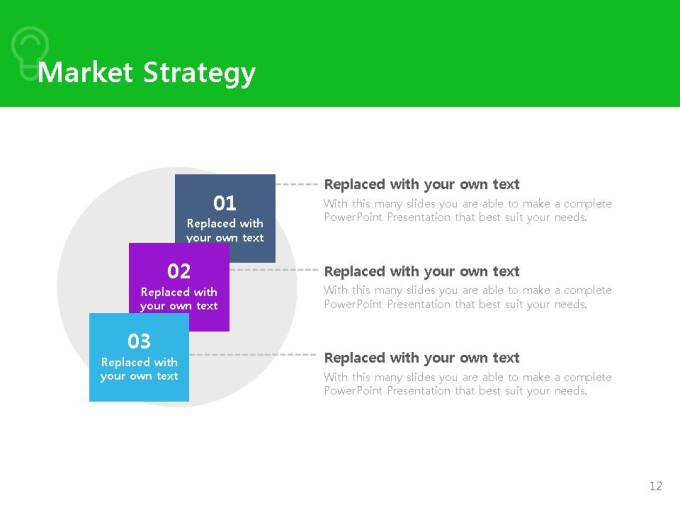 Market Strategy

01
Replaced with your own text

02
Replaced with your own text

03
Replaced with your own text

Replaced with your own text
With this many slides you are able to make a complete PowerPoint Presentation that best suit your needs.

Replaced with your own text
With this many slides you are able to make a complete PowerPoint Presentation that best suit your needs.

Replaced with your own text
With this many slides you are able to make a complete PowerPoint Presentation that best suit your needs.

12